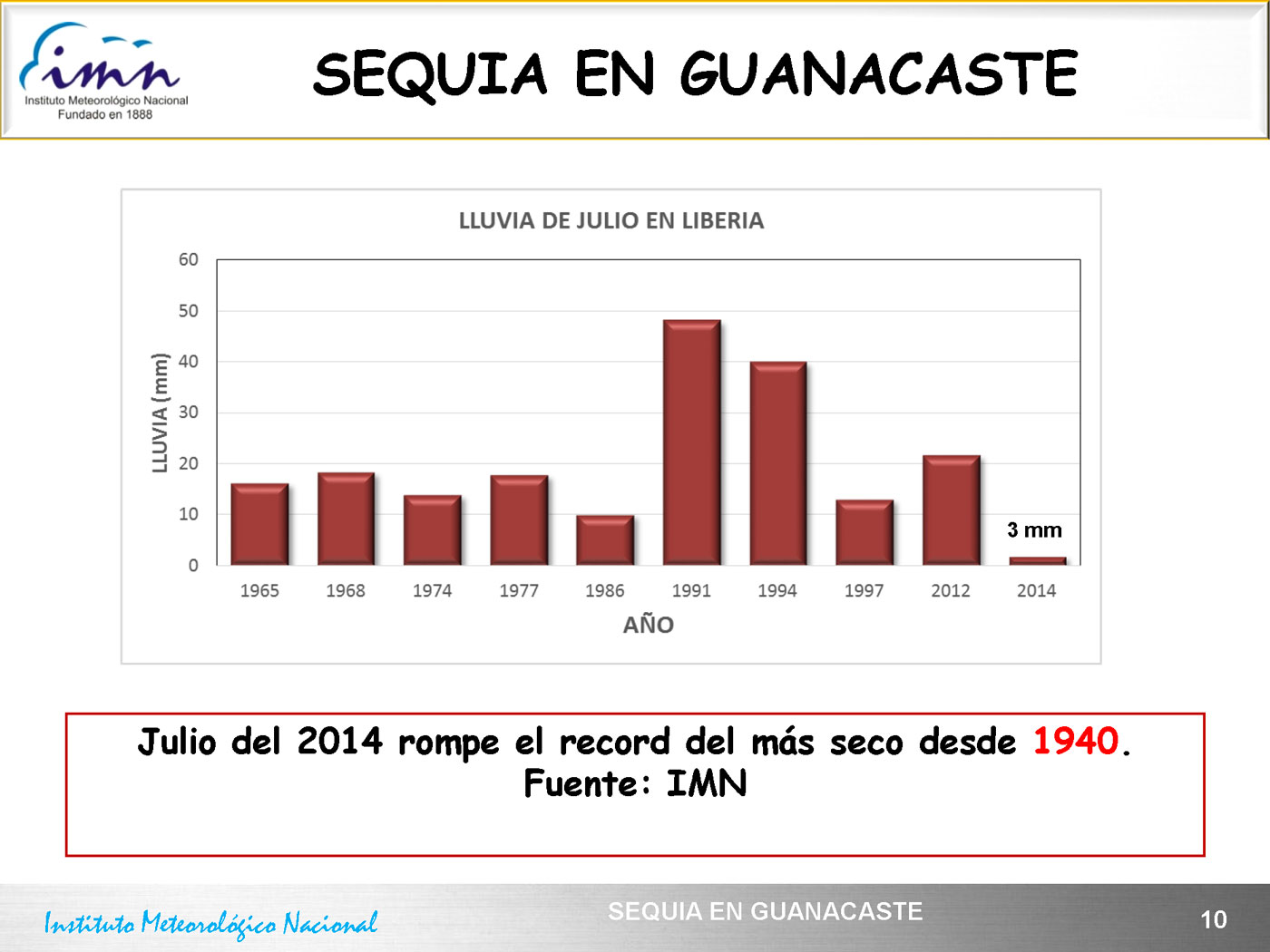 imn
Instituto Meteorológico Nacional
Fundado en 1888

SEQUIA EN GUANACASTE

LLUVIA DE JULIO EN LIBERIA

LLUVIA (mm)

60
50
40
30
20
10
0

3 mm

1965 1968 1974 1977 1986 1991 1994 1997 2012 2014

AÑO

Julio del 2014 rompe el record del más seco desde 1940.
Fuente: IMN

Instituto Meteorológico Nacional

SEQUIA EN GUANACASTE

10